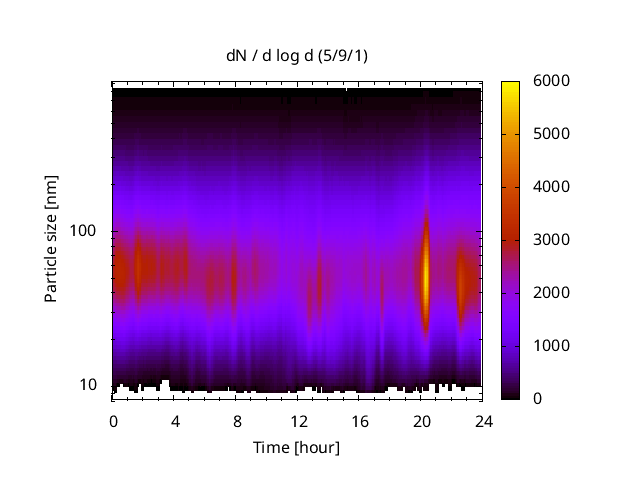 dN / d log d (5/9/1)

Particle size [nm]

100

10

0 4 8 12 16 20 24

Time [hour]

6000
5000
4000
3000
2000
1000
0